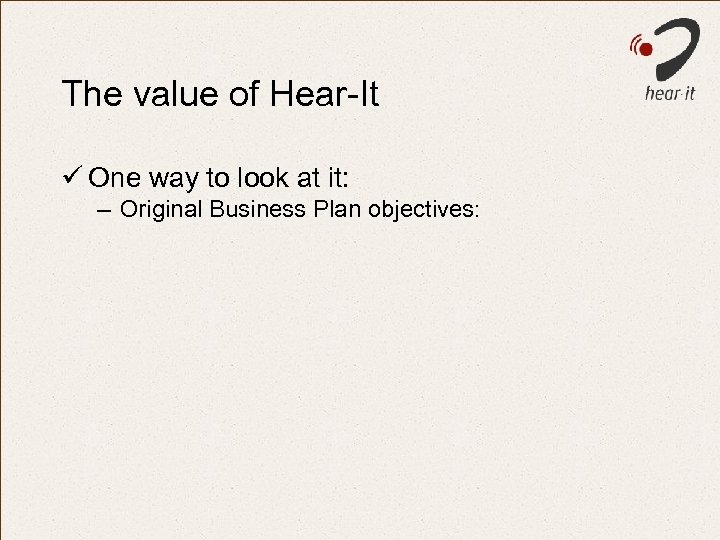 hear·it

The value of Hear-It

✓ One way to look at it:
– Original Business Plan objectives: